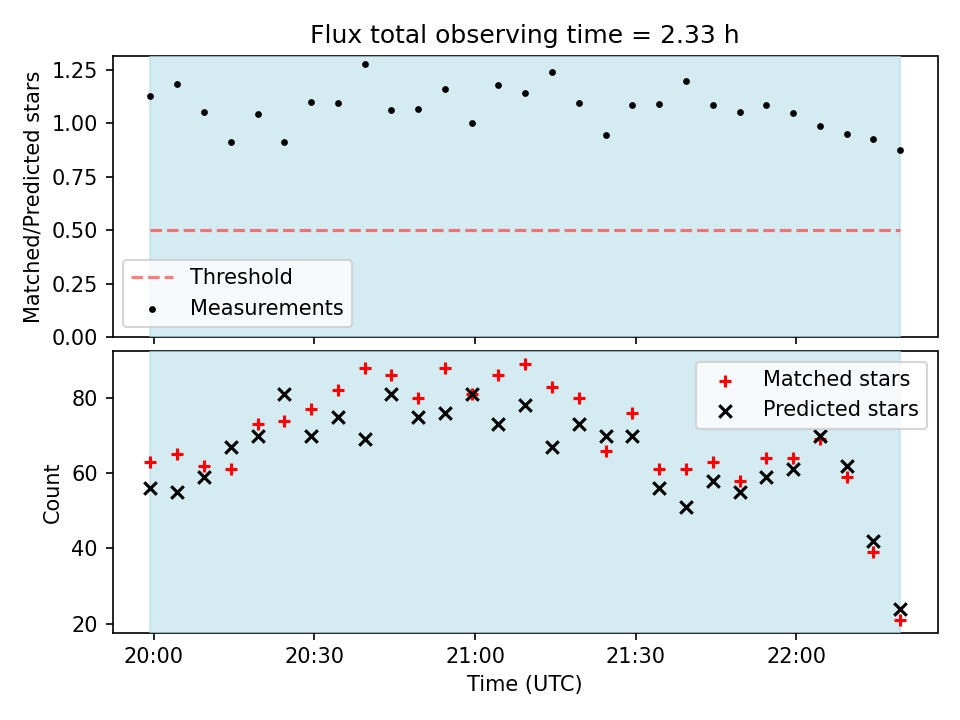 Flux total observing time = 2.33 h

Matched/Predicted stars

1.25
1.00
0.75
0.50
0.25
0.00

Threshold
Measurements

Count

80
60
40
20

Matched stars
Predicted stars

20:00
20:30
21:00
21:30
22:00

Time (UTC)